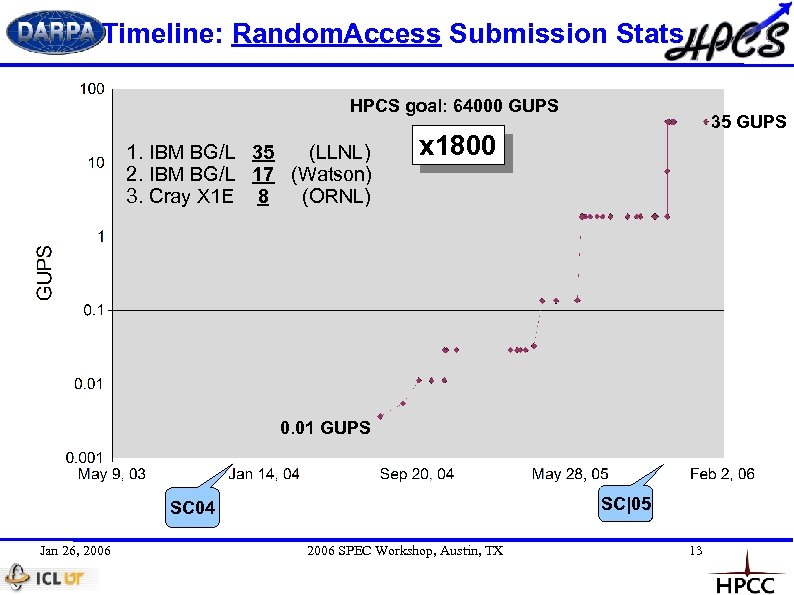 DARPA Timeline: RandomAccess Submission Stats HPCS

HPCS goal: 64000 GUPS

1. IBM BG/L 35 (LLNL)
2. IBM BG/L 17 (Watson)
3. Cray X1E 8 (ORNL)

x1800

35 GUPS

0.01 GUPS

GUPS

100
10
1
0.1
0.01
0.001

May 9, 03
Jan 14, 04
Sep 20, 04
May 28, 05
Feb 2, 06

SC04

SC|05

Jan 26, 2006
2006 SPEC Workshop, Austin, TX
13

ICL UT

HPCC